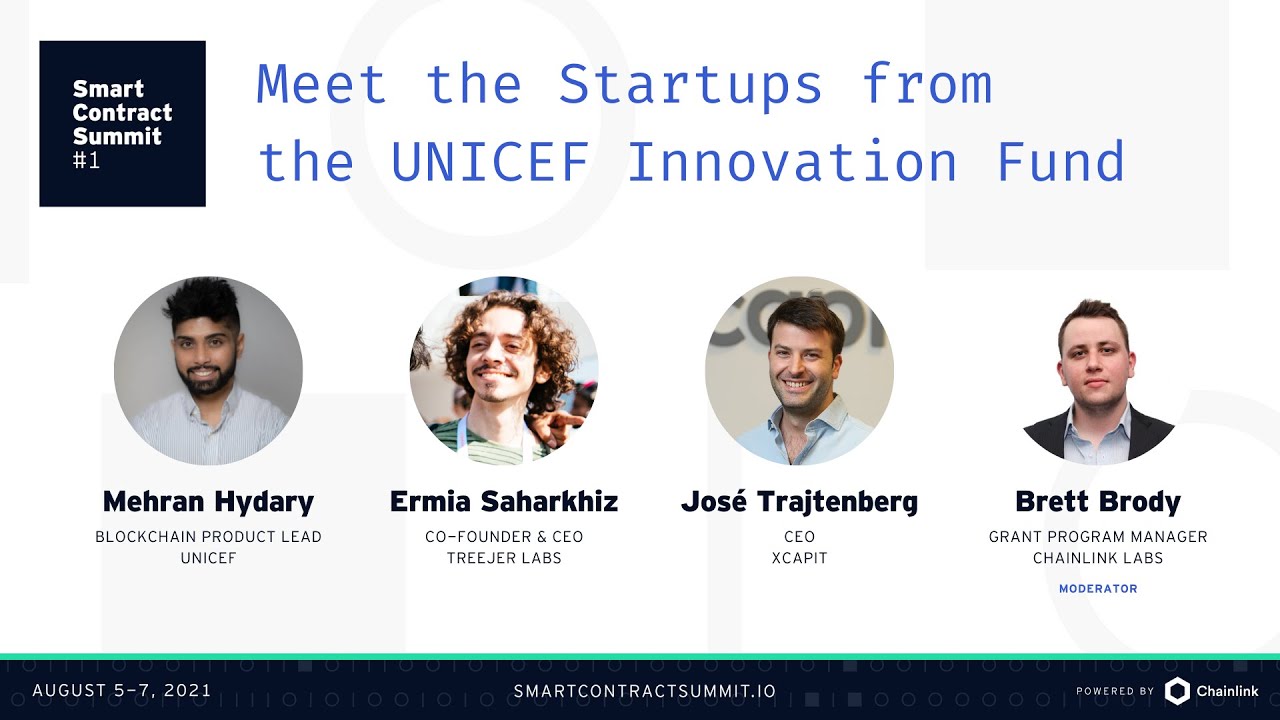 Smart Contract Summit #1

Meet the Startups from the UNICEF Innovation Fund

Mehran Hydary
BLOCKCHAIN PRODUCT LEAD
UNICEF

Ermia Saharkhiz
CO-FOUNDER & CEO
TREEJER LABS

José Trajtenberg
CEO
XCAPIT

Brett Brody
GRANT PROGRAM MANAGER
CHAINLINK LABS
MODERATOR

AUGUST 5–7, 2021
SMARTCONTRACTSUMMIT.IO
POWERED BY Chainlink